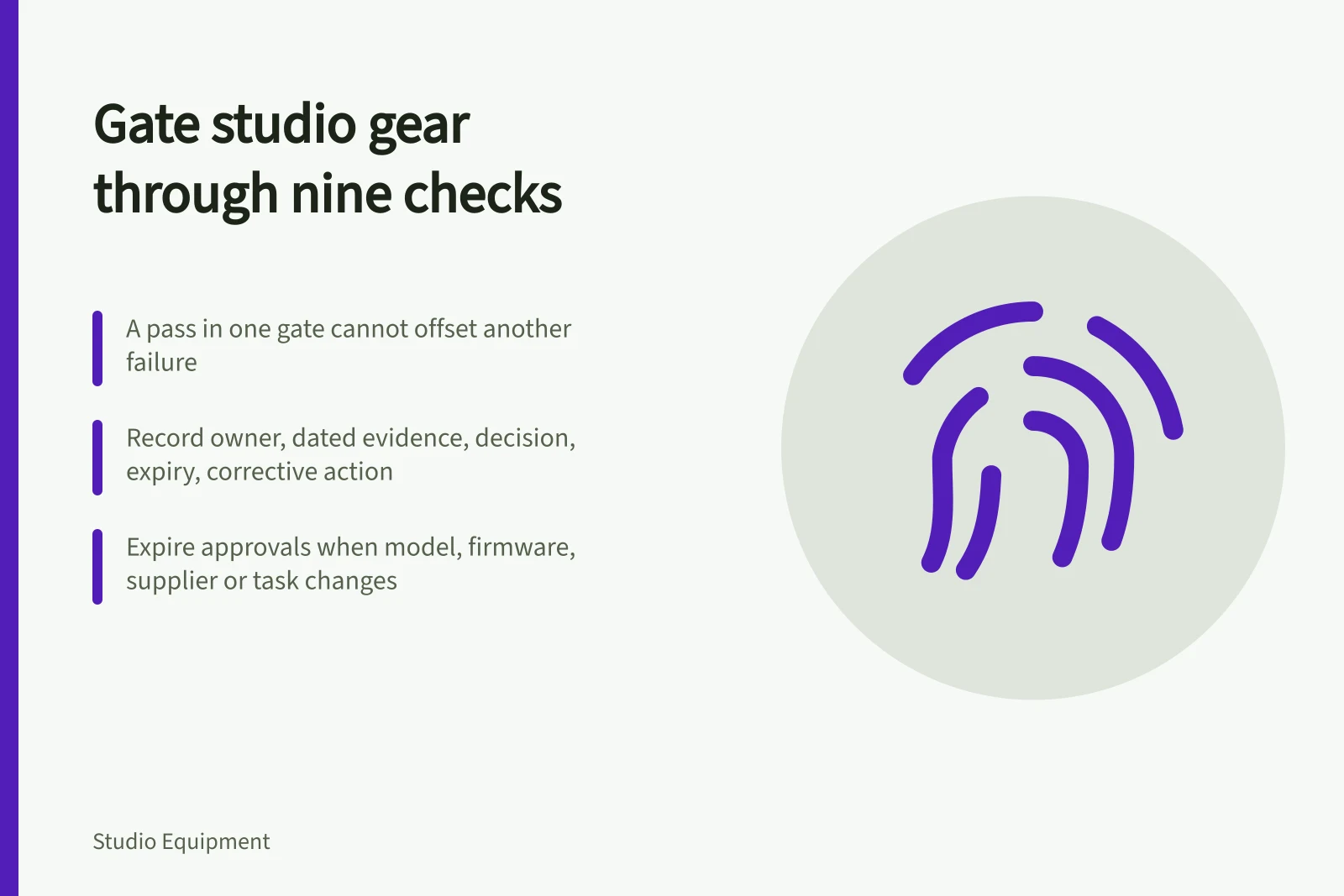 Gate studio gear through nine checks

A pass in one gate cannot offset another failure

Record owner, dated evidence, decision, expiry, corrective action

Expire approvals when model, firmware, supplier or task changes

Studio Equipment